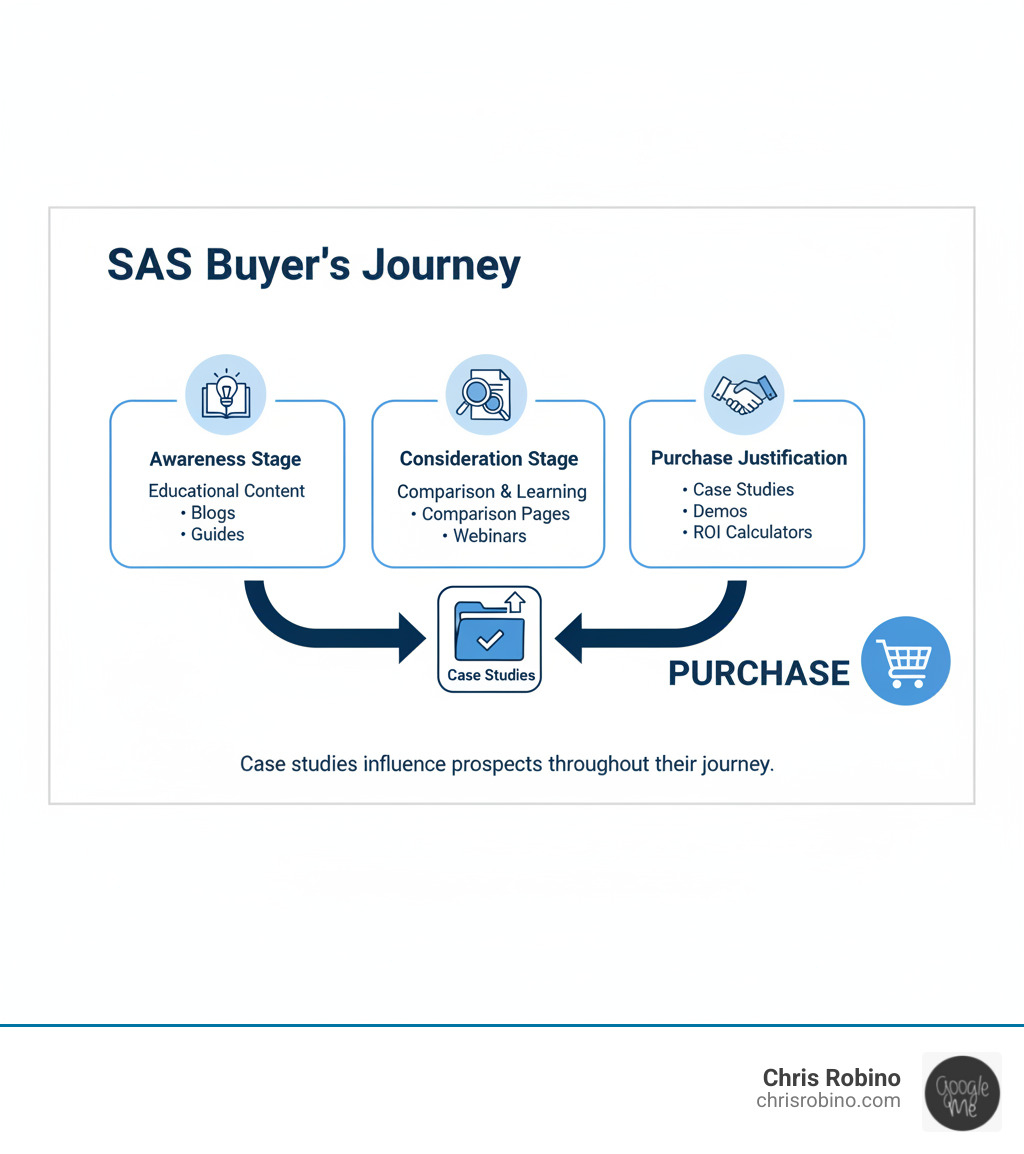 SAS Buyer's Journey

Awareness Stage
Educational Content
• Blogs
• Guides

Consideration Stage
Comparison & Learning
• Comparison Pages
• Webinars

Purchase Justification
• Case Studies
• Demos
• ROI Calculators

Case Studies

PURCHASE

Case studies influence prospects throughout their journey.

Chris Robino
chrisrobino.com

Google Me